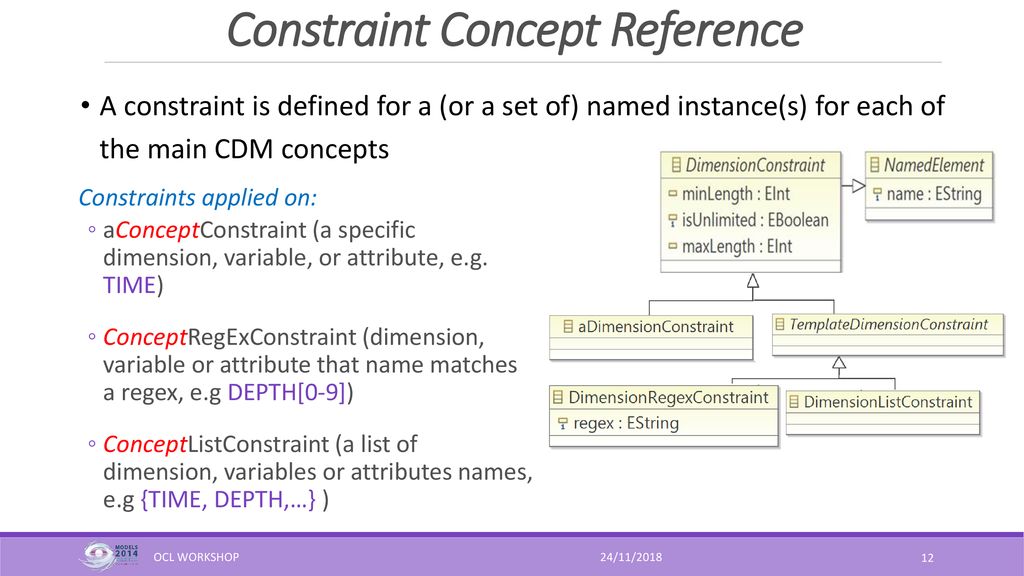 Constraint Concept Reference

• A constraint is defined for a (or a set of) named instance(s) for each of the main CDM concepts

Constraints applied on:

◦ aConceptConstraint (a specific dimension, variable, or attribute, e.g. TIME)

◦ ConceptRegExConstraint (dimension, variable or attribute that name matches a regex, e.g DEPTH[0-9])

◦ ConceptListConstraint (a list of dimension, variables or attributes names, e.g {TIME, DEPTH,…} )

DimensionConstraint
minLength : EInt
isUnlimited : EBoolean
maxLength : EInt

NamedElement
name : EString

aDimensionConstraint

TemplateDimensionConstraint

DimensionRegexConstraint
regex : EString

DimensionListConstraint

MODELS 2014

OCL WORKSHOP

24/11/2018

12